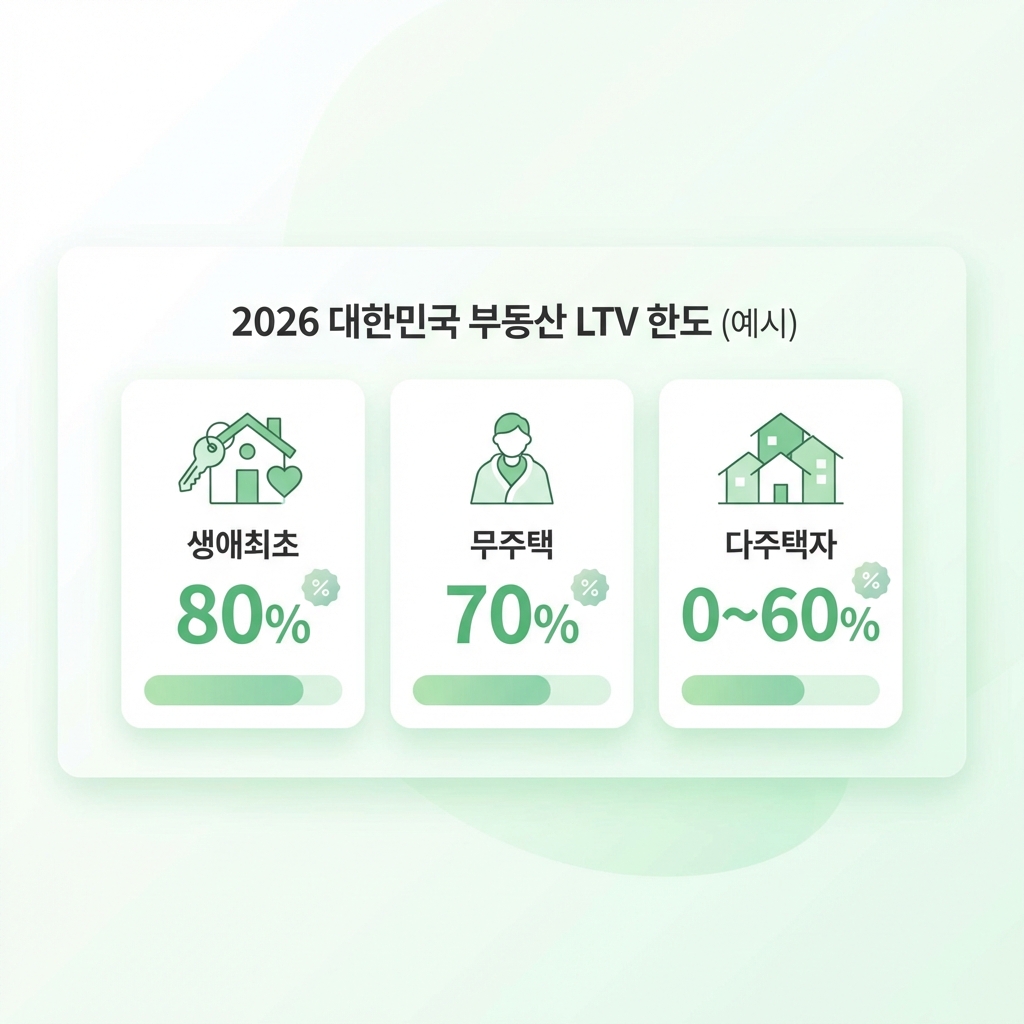 2026 대한민국 부동산 LTV 한도 (예시)

생애최초
%
80%

무주택
%
70%

다주택자
%
0~60%